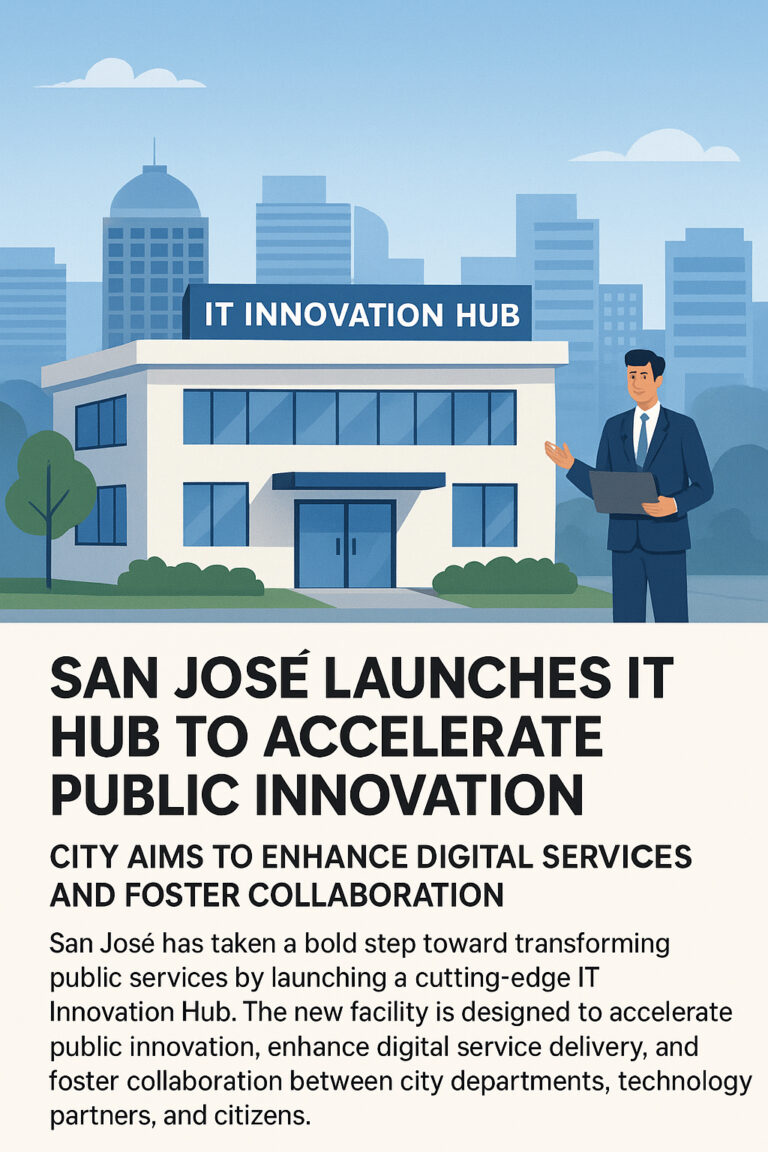 IT INNOVATION HUB

SAN JOSÉ LAUNCHES IT HUB TO ACCELERATE PUBLIC INNOVATION

CITY AIMS TO ENHANCE DIGITAL SERVICES AND FOSTER COLLABORATION

San José has taken a bold step toward transforming public services by launching a cutting-edge IT Innovation Hub. The new facility is designed to accelerate public innovation, enhance digital service delivery, and foster collaboration between city departments, technology partners, and citizens.